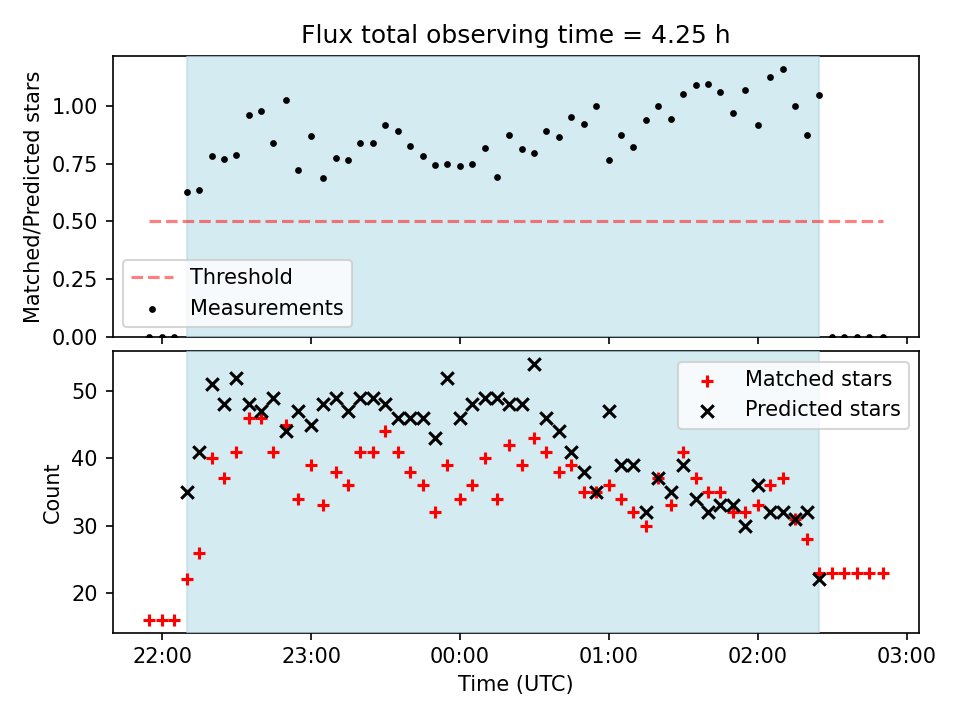 Flux total observing time = 4.25 h

Matched/Predicted stars

1.00
0.75
0.50
0.25
0.00

Threshold
Measurements

Count

50
40
30
20

Matched stars
Predicted stars

22:00
23:00
00:00
01:00
02:00
03:00

Time (UTC)